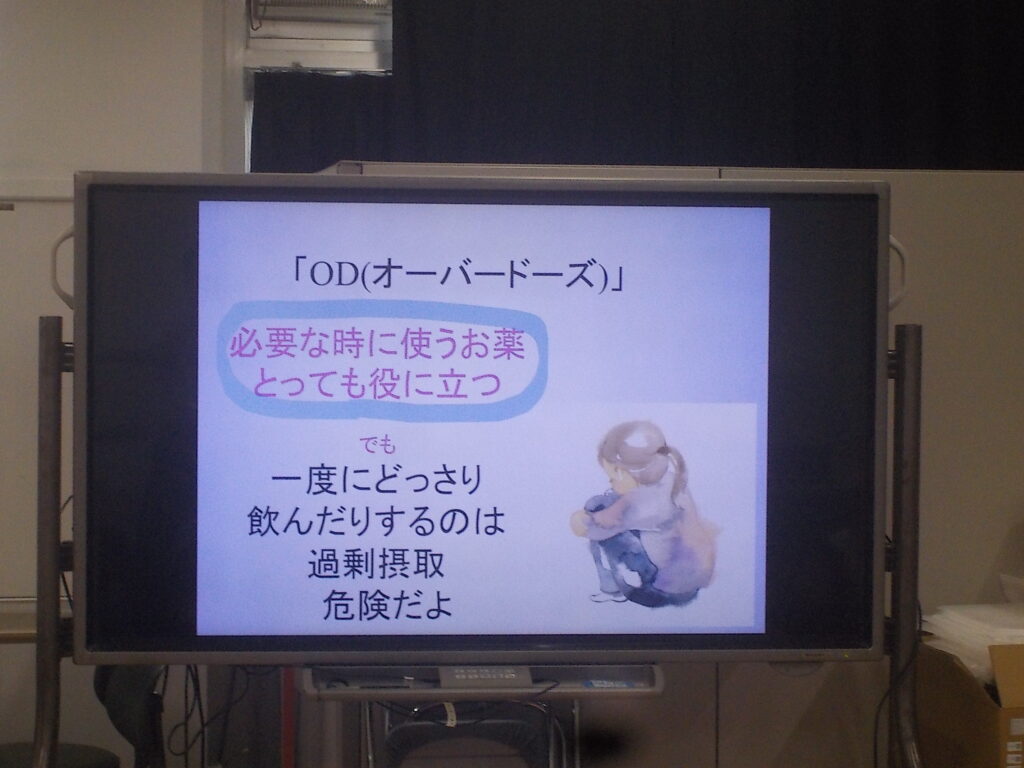 「OD(オーバードーズ)」

必要な時に使うお薬
とっても役に立つ

でも
一度にどっさり
飲んだりするのは
過剰摂取
危険だよ